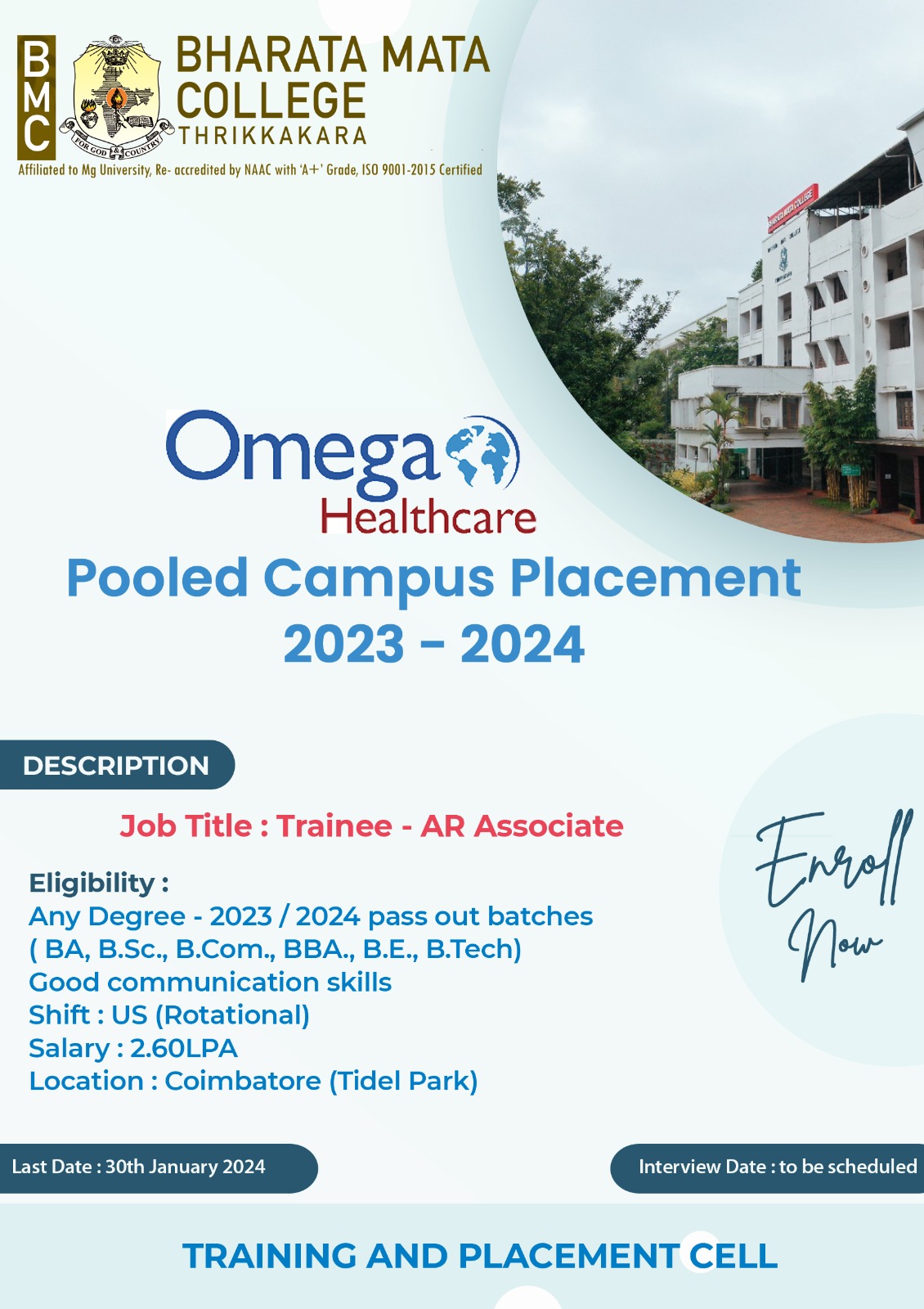 BMC

FOR GOD & COUNTRY

BHARATA MATA COLLEGE
THRIKKAKARA

Affiliated to Mg University, Re- accredited by NAAC with 'A+' Grade, ISO 9001-2015 Certified

BHARATA MATA COLLEGE

Omega Healthcare

Pooled Campus Placement
2023 - 2024

DESCRIPTION

Job Title : Trainee - AR Associate

Eligibility :
Any Degree - 2023 / 2024 pass out batches
( BA, B.Sc., B.Com., BBA., B.E., B.Tech)
Good communication skills
Shift : US (Rotational)
Salary : 2.60LPA
Location : Coimbatore (Tidel Park)

Enroll Now

Last Date : 30th January 2024

Interview Date : to be scheduled

TRAINING AND PLACEMENT CELL